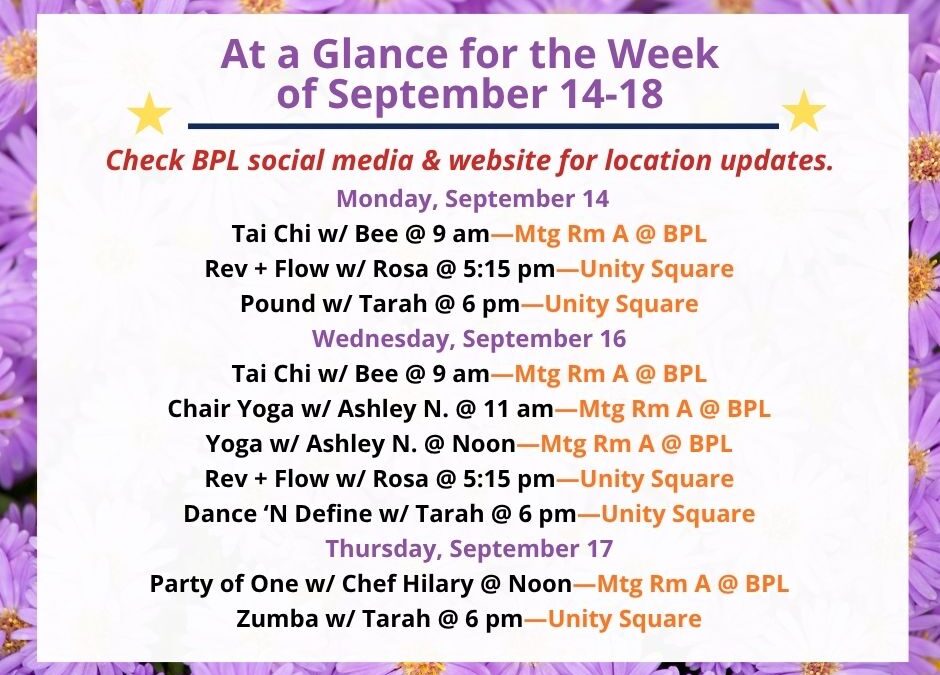 At a Glance for the Week of September 14-18

Check BPL social media & website for location updates.

Monday, September 14
Tai Chi w/ Bee @ 9 am—Mtg Rm A @ BPL
Rev + Flow w/ Rosa @ 5:15 pm—Unity Square
Pound w/ Tarah @ 6 pm—Unity Square

Wednesday, September 16
Tai Chi w/ Bee @ 9 am—Mtg Rm A @ BPL
Chair Yoga w/ Ashley N. @ 11 am—Mtg Rm A @ BPL
Yoga w/ Ashley N. @ Noon—Mtg Rm A @ BPL
Rev + Flow w/ Rosa @ 5:15 pm—Unity Square
Dance 'N Define w/ Tarah @ 6 pm—Unity Square

Thursday, September 17
Party of One w/ Chef Hilary @ Noon—Mtg Rm A @ BPL
Zumba w/ Tarah @ 6 pm—Unity Square